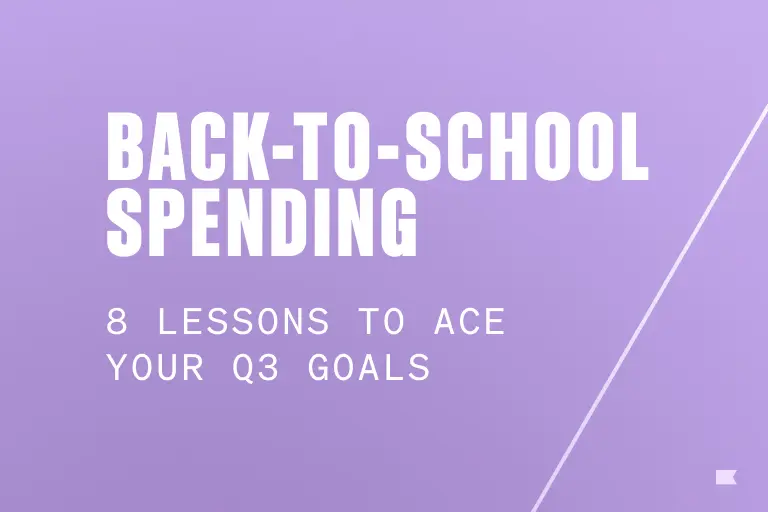 BACK-TO-SCHOOL SPENDING

8 LESSONS TO ACE YOUR Q3 GOALS